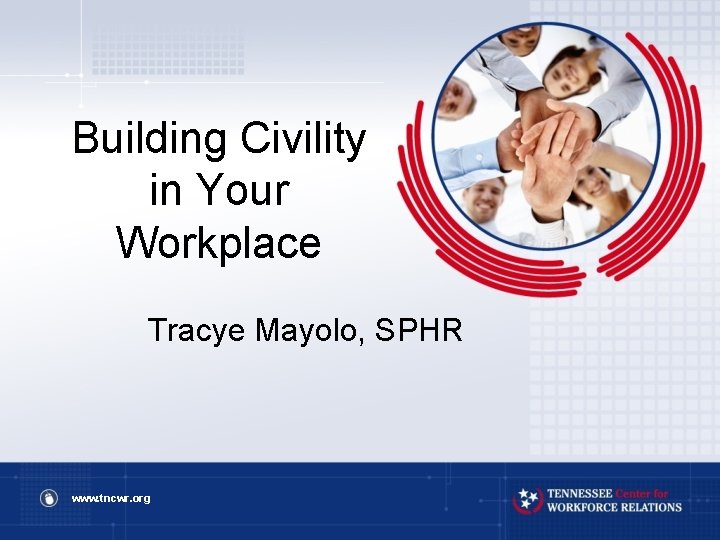 Building Civility in Your Workplace

Tracye Mayolo, SPHR

www.tncwr.org

TENNESSEE Center for WORKFORCE RELATIONS